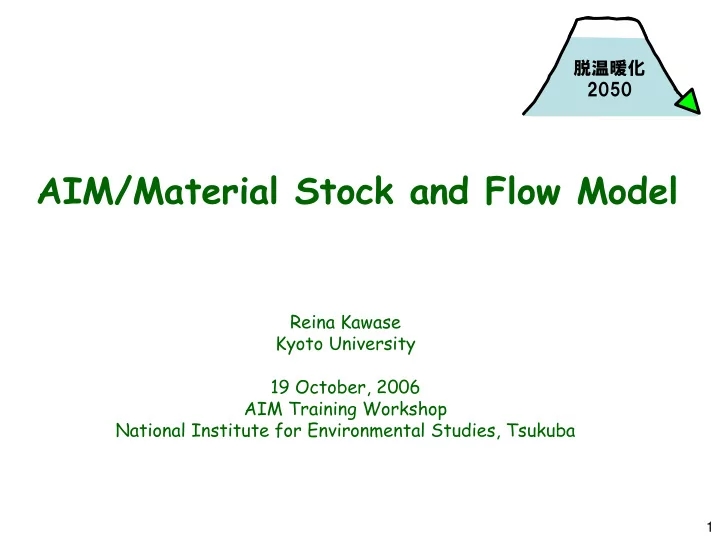 脱温暖化
2050

AIM/Material Stock and Flow Model

Reina Kawase
Kyoto University

19 October, 2006
AIM Training Workshop
National Institute for Environmental Studies, Tsukuba

1